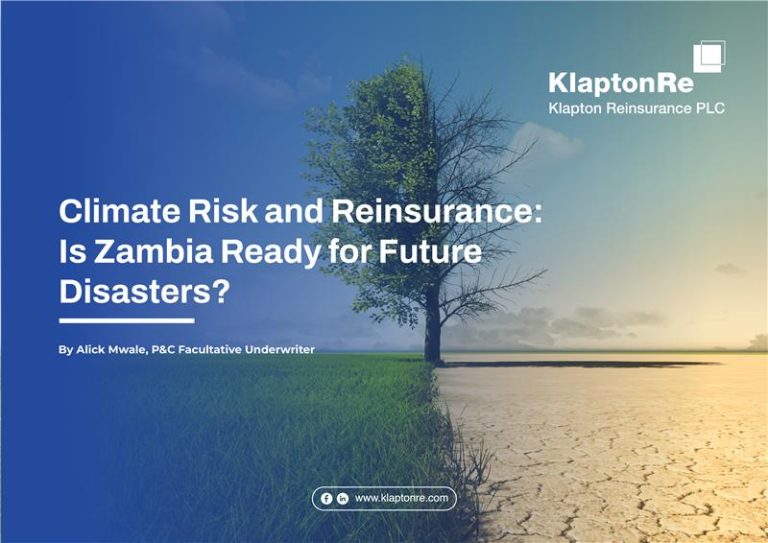 KlaptonRe
Klapton Reinsurance PLC

Climate Risk and Reinsurance: Is Zambia Ready for Future Disasters?

By Alick Mwale, P&C Facultative Underwriter

www.klaptonre.com